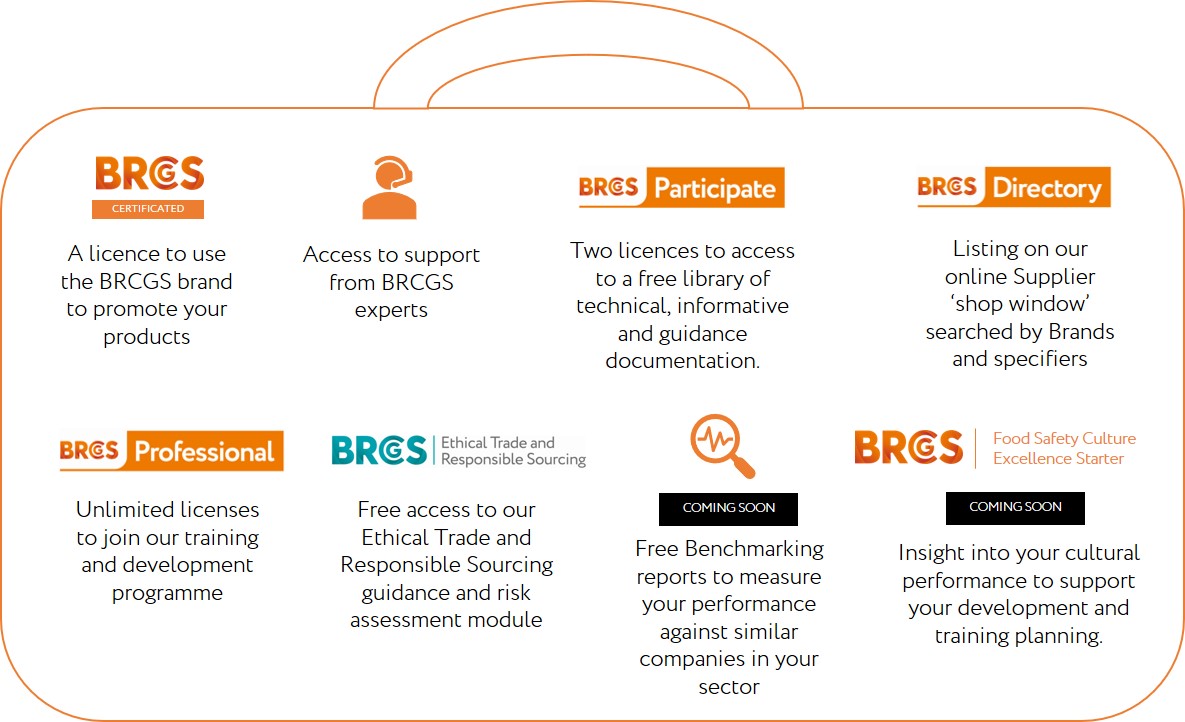 BRCGS
CERTIFICATED

A licence to use the BRCGS brand to promote your products

Access to support from BRCGS experts

BRCGS Participate

Two licences to access to a free library of technical, informative and guidance documentation.

BRCGS Directory

Listing on our online Supplier 'shop window' searched by Brands and specifiers

BRCGS Professional

Unlimited licenses to join our training and development programme

BRCGS Ethical Trade and Responsible Sourcing

Free access to our Ethical Trade and Responsible Sourcing guidance and risk assessment module

COMING SOON

Free Benchmarking reports to measure your performance against similar companies in your sector

BRCGS Food Safety Culture Excellence Starter

COMING SOON

Insight into your cultural performance to support your development and training planning.